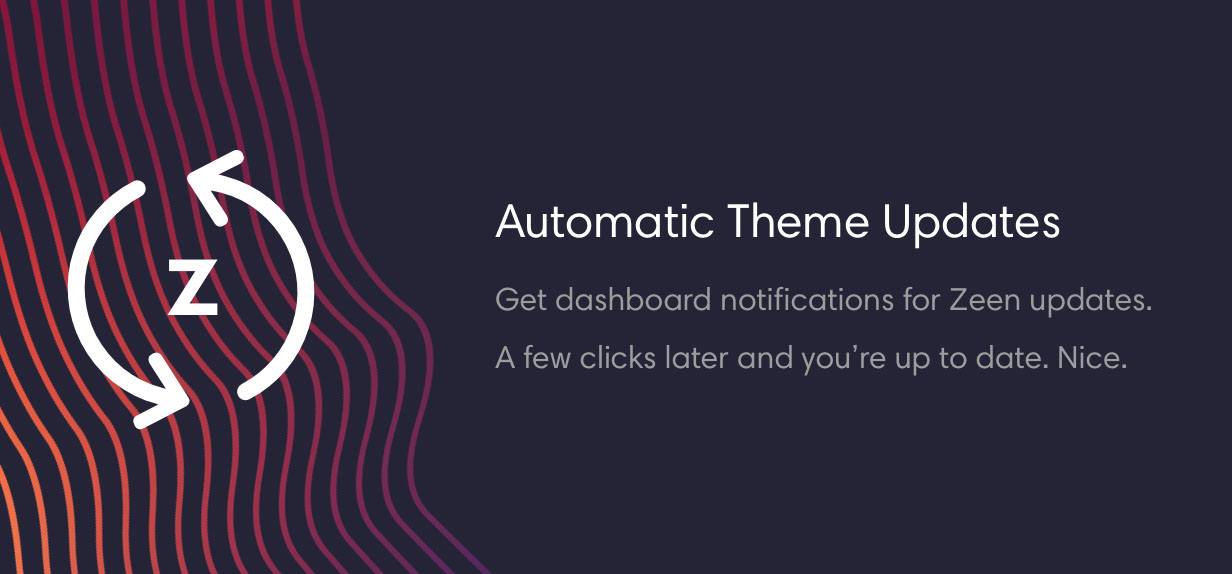 Z

Automatic Theme Updates

Get dashboard notifications for Zeen updates. A few clicks later and you're up to date. Nice.